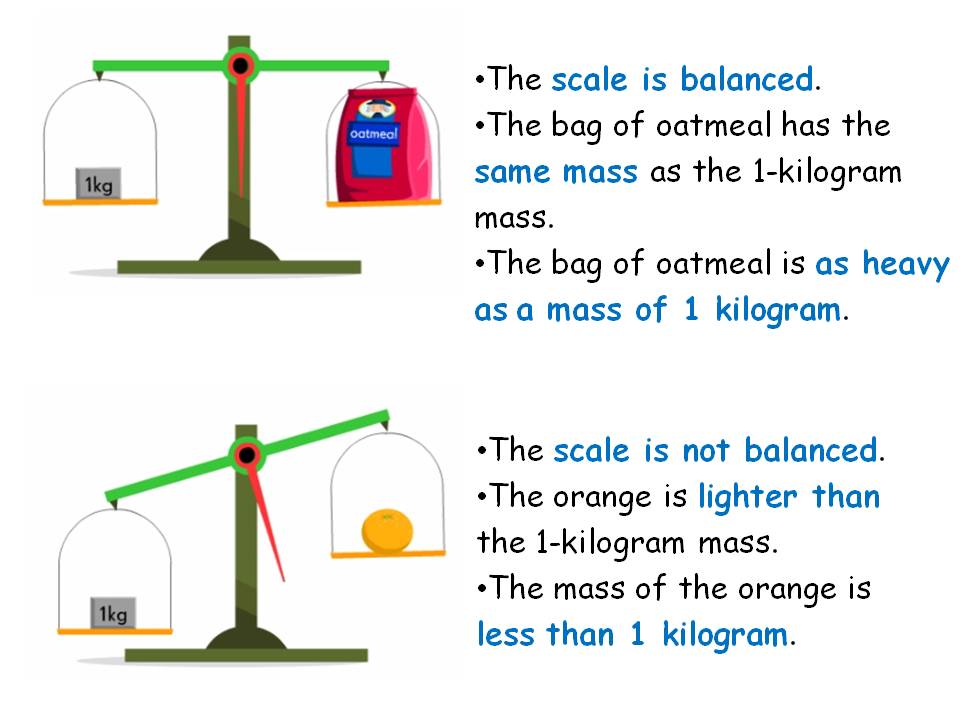 1kg

oatmeal

•The scale is balanced.
•The bag of oatmeal has the same mass as the 1-kilogram mass.
•The bag of oatmeal is as heavy as a mass of 1 kilogram.

1kg

•The scale is not balanced.
•The orange is lighter than the 1-kilogram mass.
•The mass of the orange is less than 1 kilogram.